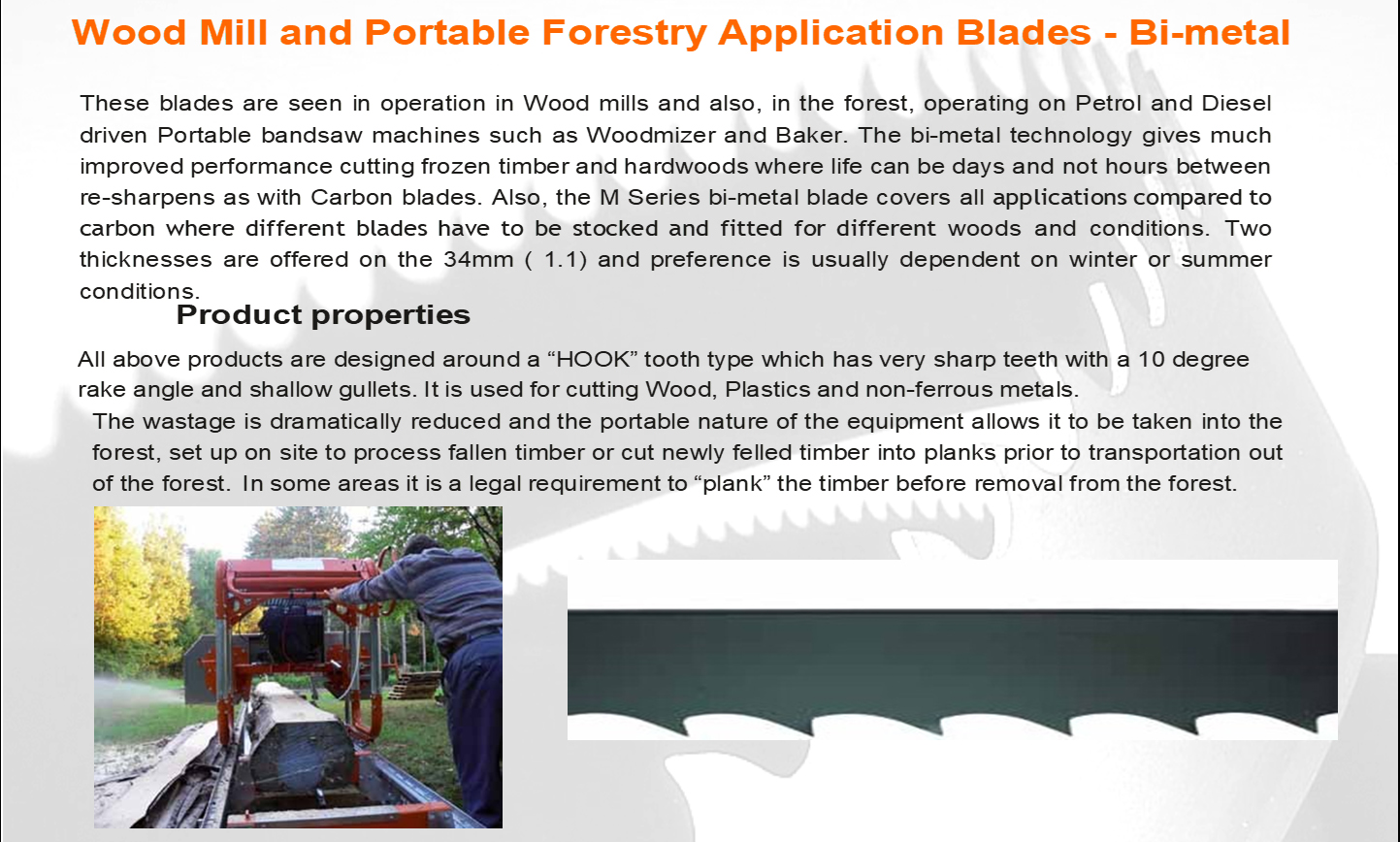 Wood Mill and Portable Forestry Application Blades - Bi-metal

These blades are seen in operation in Wood mills and also, in the forest, operating on Petrol and Diesel driven Portable bandsaw machines such as Woodmizer and Baker. The bi-metal technology gives much improved performance cutting frozen timber and hardwoods where life can be days and not hours between re-sharpens as with Carbon blades. Also, the M Series bi-metal blade covers all applications compared to carbon where different blades have to be stocked and fitted for different woods and conditions. Two thicknesses are offered on the 34mm ( 1.1) and preference is usually dependent on winter or summer conditions.

Product properties

All above products are designed around a “HOOK” tooth type which has very sharp teeth with a 10 degree rake angle and shallow gullets. It is used for cutting Wood, Plastics and non-ferrous metals.

The wastage is dramatically reduced and the portable nature of the equipment allows it to be taken into the forest, set up on site to process fallen timber or cut newly felled timber into planks prior to transportation out of the forest. In some areas it is a legal requirement to “plank” the timber before removal from the forest.